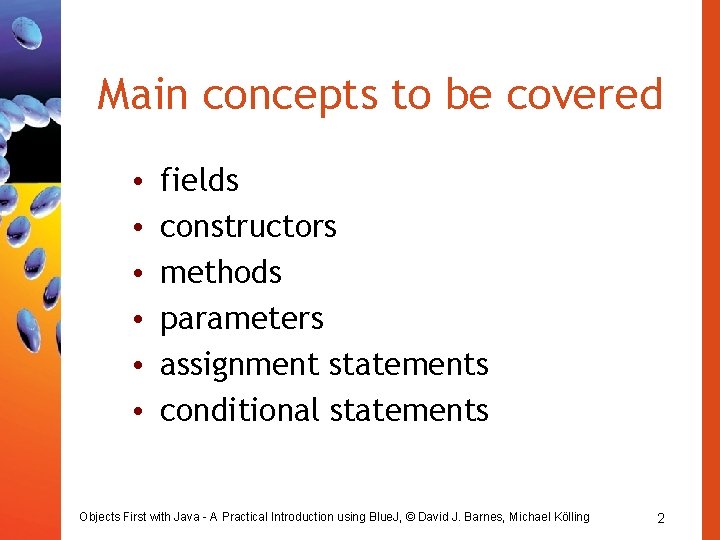 Main concepts to be covered

• fields
• constructors
• methods
• parameters
• assignment statements
• conditional statements

Objects First with Java - A Practical Introduction using BlueJ, © David J. Barnes, Michael Kölling

2